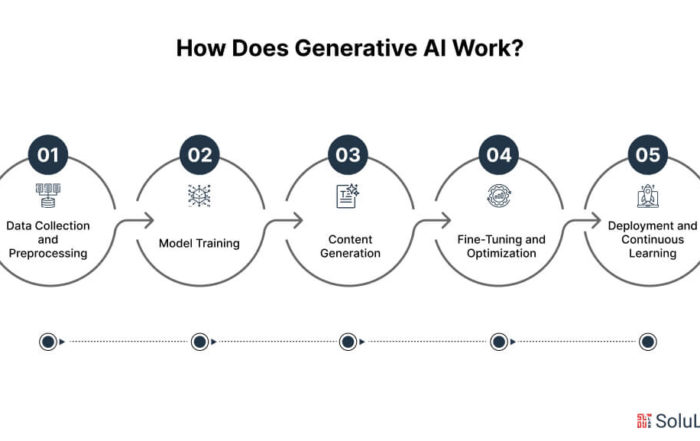 How Does Generative AI Work?

01
Data Collection and Preprocessing

02
Model Training

03
Content Generation

04
Fine-Tuning and Optimization

05
Deployment and Continuous Learning

SoluL